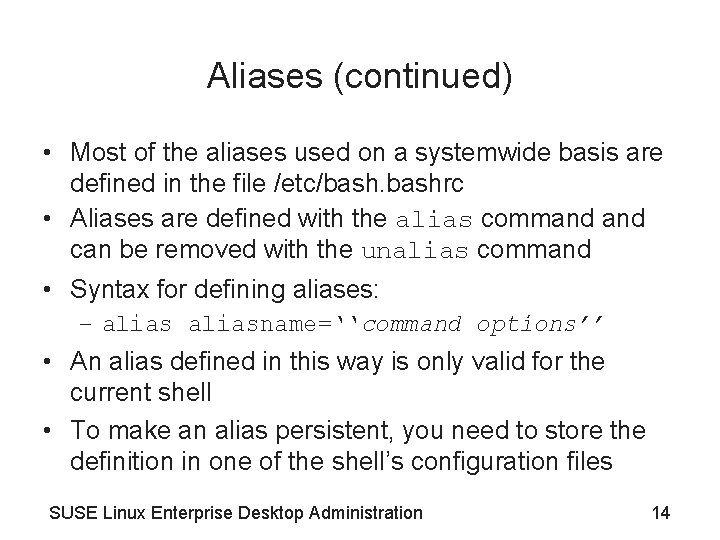 Aliases (continued)

• Most of the aliases used on a systemwide basis are defined in the file /etc/bash.bashrc

• Aliases are defined with the alias command and can be removed with the unalias command

• Syntax for defining aliases:

– alias aliasname=‘‘command options’’

• An alias defined in this way is only valid for the current shell

• To make an alias persistent, you need to store the definition in one of the shell’s configuration files

SUSE Linux Enterprise Desktop Administration 14